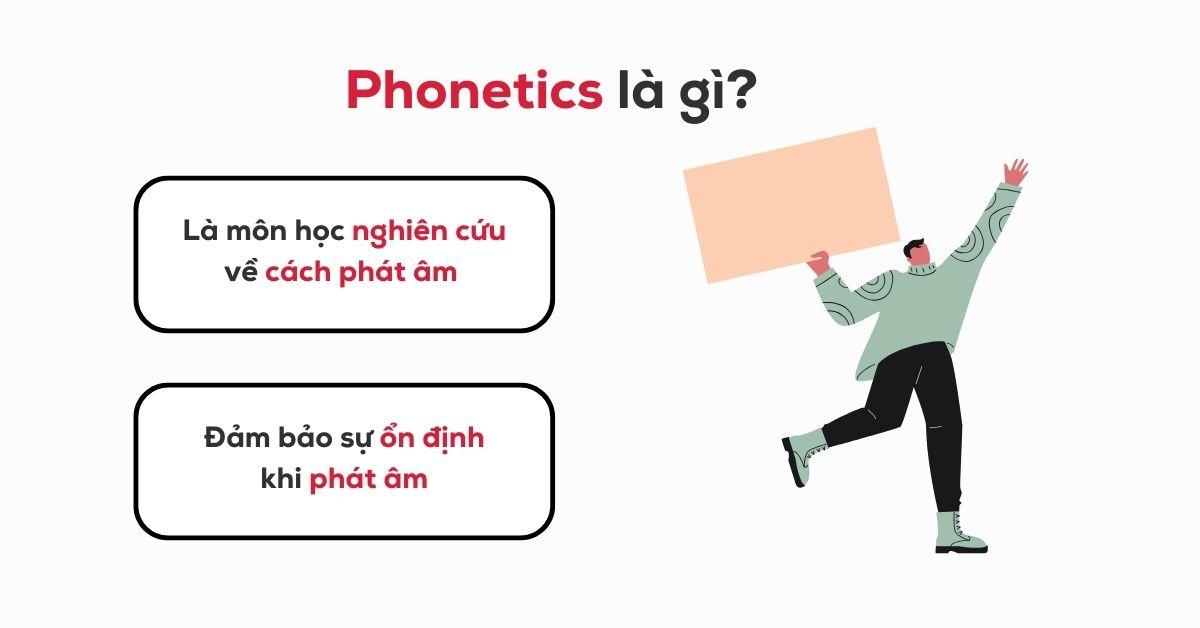 Phonetics là gì?

Là môn học nghiên cứu về cách phát âm

Đảm bảo sự ổn định khi phát âm